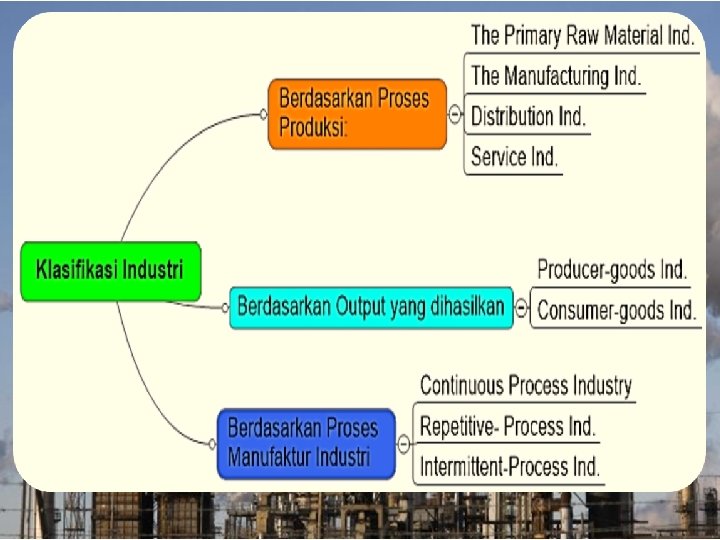 Klasifikasi Industri

Berdasarkan Proses Produksi:

The Primary Raw Material Ind.

The Manufacturing Ind.

Distribution Ind.

Service Ind.

Berdasarkan Output yang dihasilkan

Producer-goods Ind.

Consumer-goods Ind.

Berdasarkan Proses Manufaktur Industri

Continuous Process Industry

Repetitive- Process Ind.

Intermittent-Process Ind.